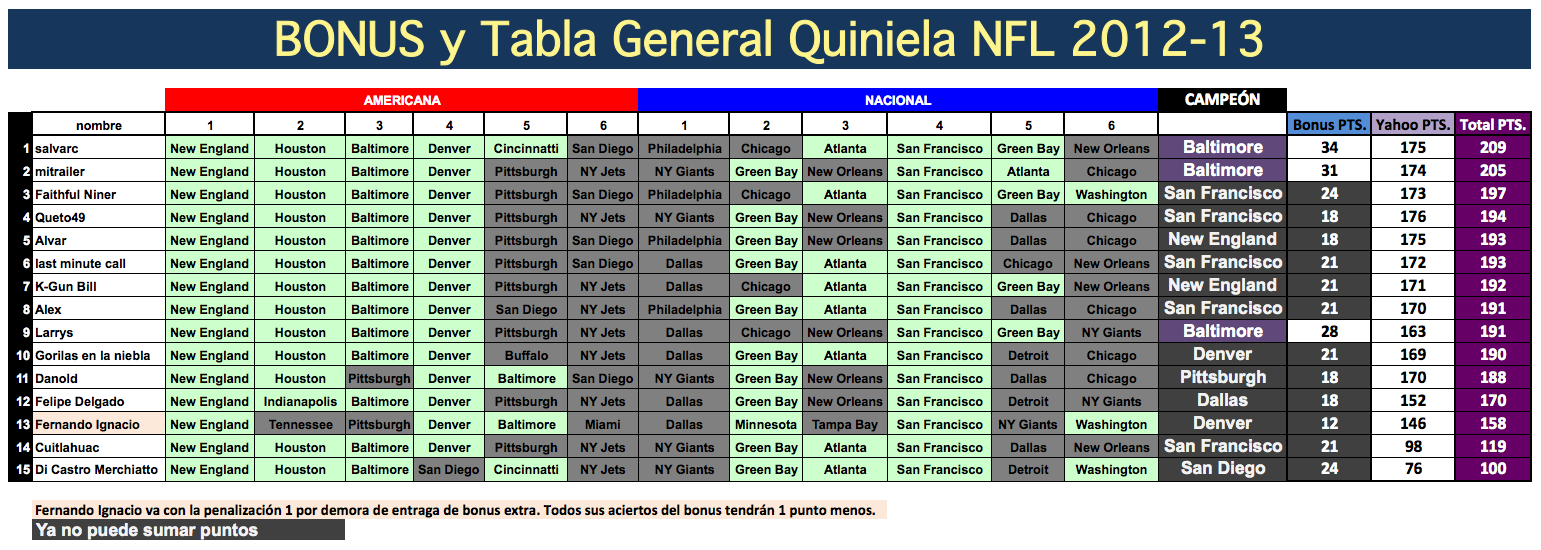 BONUS y Tabla General Quiniela NFL 2012-13

| | | AMERICANA | | | | | | NACIONAL | | | | | | CAMPEÓN | | | |
|---|---|---|---|---|---|---|---|---|---|---|---|---|---|---|---|---|---|
| | nombre | 1 | 2 | 3 | 4 | 5 | 6 | 1 | 2 | 3 | 4 | 5 | 6 | | Bonus PTS. | Yahoo PTS. | Total PTS. |
| 1 | salvarc | New England | Houston | Baltimore | Denver | Cincinnatti | San Diego | Philadelphia | Chicago | Atlanta | San Francisco | Green Bay | New Orleans | Baltimore | 34 | 175 | 209 |
| 2 | mitrailer | New England | Houston | Baltimore | Denver | Pittsburgh | NY Jets | NY Giants | Green Bay | New Orleans | San Francisco | Atlanta | Chicago | Baltimore | 31 | 174 | 205 |
| 3 | Faithful Niner | New England | Houston | Baltimore | Denver | Pittsburgh | San Diego | Philadelphia | Chicago | Atlanta | San Francisco | Green Bay | Washington | San Francisco | 24 | 173 | 197 |
| 4 | Queto49 | New England | Houston | Baltimore | Denver | Pittsburgh | NY Jets | NY Giants | Green Bay | New Orleans | San Francisco | Dallas | Chicago | San Francisco | 18 | 176 | 194 |
| 5 | Alvar | New England | Houston | Baltimore | Denver | Pittsburgh | San Diego | Philadelphia | Green Bay | New Orleans | San Francisco | Dallas | Chicago | New England | 18 | 175 | 193 |
| 6 | last minute call | New England | Houston | Baltimore | Denver | Pittsburgh | San Diego | Dallas | Green Bay | Atlanta | San Francisco | Chicago | New Orleans | San Francisco | 21 | 172 | 193 |
| 7 | K-Gun Bill | New England | Houston | Baltimore | Denver | Pittsburgh | NY Jets | Dallas | Chicago | Atlanta | San Francisco | Green Bay | New Orleans | New England | 21 | 171 | 192 |
| 8 | Alex | New England | Houston | Baltimore | Denver | San Diego | NY Jets | Philadelphia | Green Bay | Atlanta | San Francisco | Dallas | Chicago | San Francisco | 21 | 170 | 191 |
| 9 | Larrys | New England | Houston | Baltimore | Denver | Pittsburgh | NY Jets | Dallas | Chicago | New Orleans | San Francisco | Green Bay | NY Giants | Baltimore | 28 | 163 | 191 |
| 10 | Gorilas en la niebla | New England | Houston | Baltimore | Denver | Buffalo | NY Jets | Dallas | Green Bay | Atlanta | San Francisco | Detroit | Chicago | Denver | 21 | 169 | 190 |
| 11 | Danold | New England | Houston | Pittsburgh | Denver | Baltimore | San Diego | NY Giants | Green Bay | New Orleans | San Francisco | Dallas | Chicago | Pittsburgh | 18 | 170 | 188 |
| 12 | Felipe Delgado | New England | Indianapolis | Baltimore | Denver | Pittsburgh | NY Jets | Dallas | Green Bay | New Orleans | San Francisco | Detroit | NY Giants | Dallas | 18 | 152 | 170 |
| 13 | Fernando Ignacio | New England | Tennessee | Pittsburgh | Denver | Baltimore | Miami | Dallas | Minnesota | Tampa Bay | San Francisco | NY Giants | Washington | Denver | 12 | 146 | 158 |
| 14 | Cuitlahuac | New England | Houston | Baltimore | Denver | Pittsburgh | NY Jets | NY Giants | Green Bay | Atlanta | San Francisco | Dallas | New Orleans | San Francisco | 21 | 98 | 119 |
| 15 | Di Castro Merchiatto | New England | Houston | Baltimore | San Diego | Cincinnatti | NY Jets | NY Giants | Green Bay | Atlanta | San Francisco | Detroit | Washington | San Diego | 24 | 76 | 100 |

Fernando Ignacio va con la penalización 1 por demora de entraga de bonus extra. Todos sus aciertos del bonus tendrán 1 punto menos.

Ya no puede sumar puntos